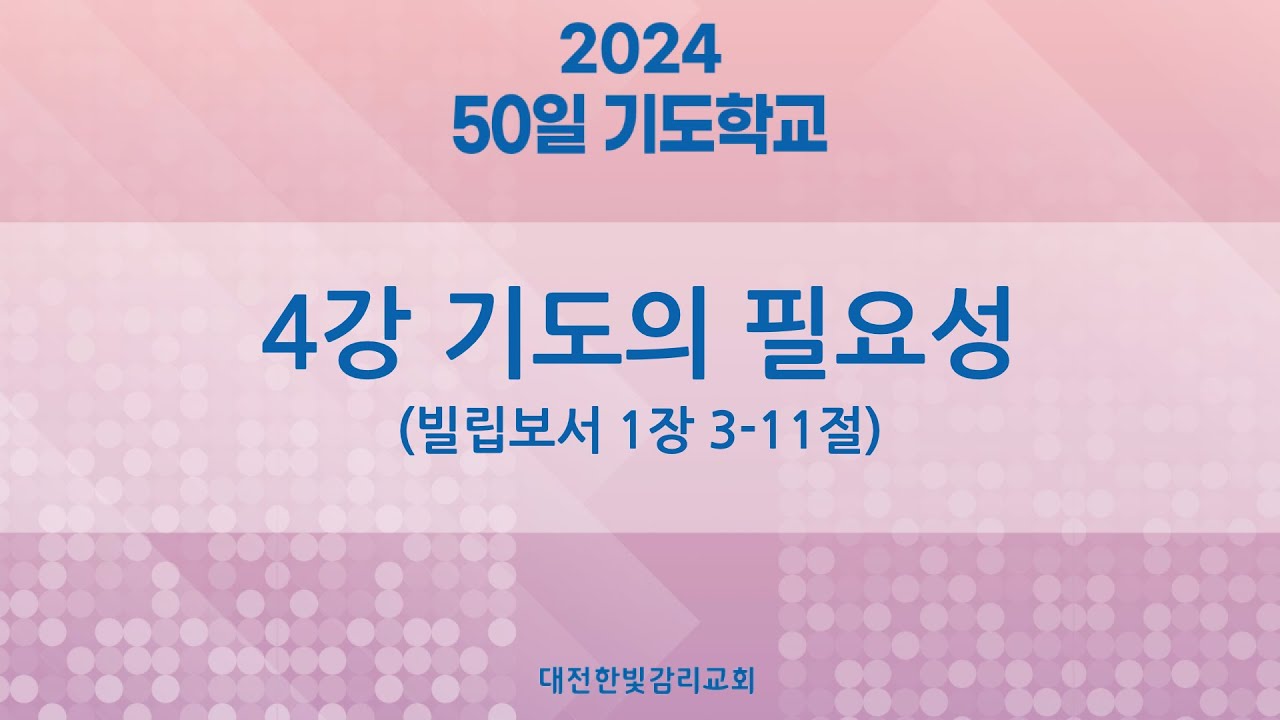 2024
50일 기도학교

4강 기도의 필요성
(빌립보서 1장 3-11절)

대전한빛감리교회